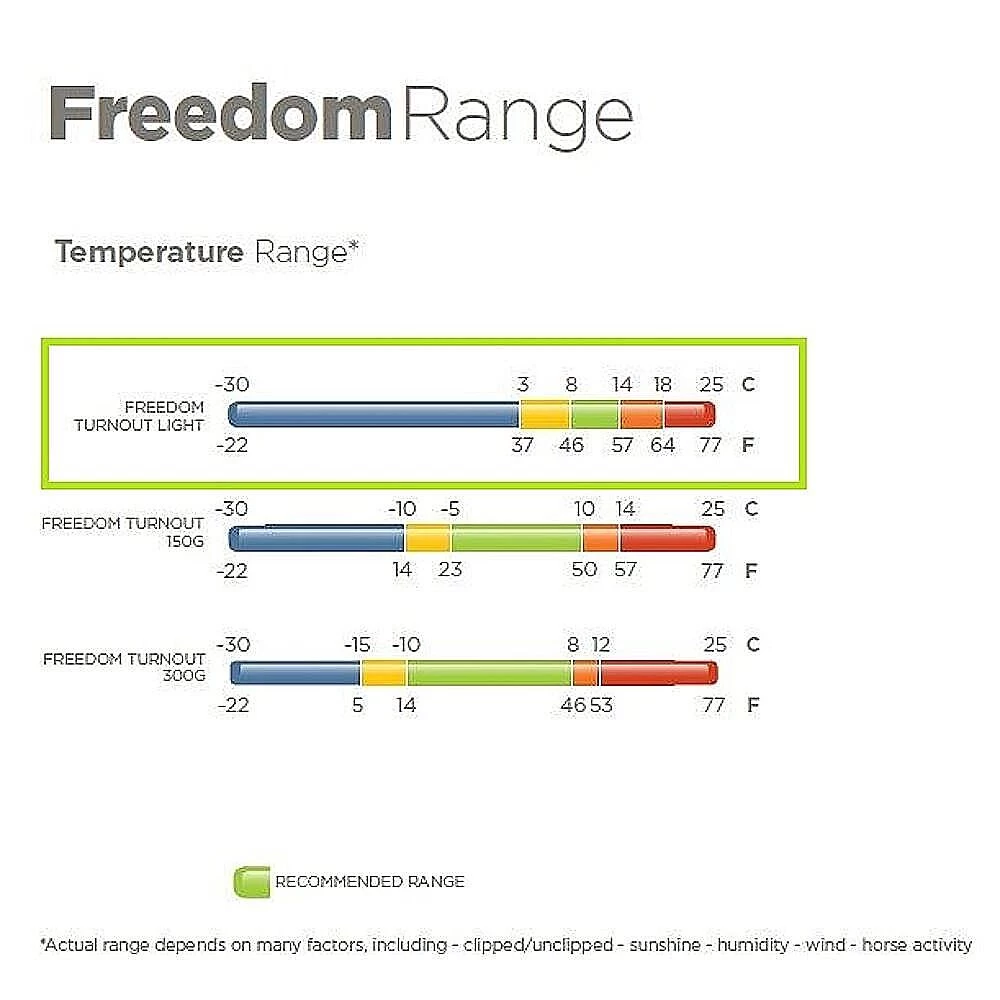 FreedomRange

Temperature Range*

FREEDOM TURNOUT LIGHT

-30 3 8 14 18 25 C

-22 37 46 57 64 77 F

FREEDOM TURNOUT 150G

-30 -10 -5 10 14 25 C

-22 14 23 50 57 77 F

FREEDOM TURNOUT 300G

-30 -15 -10 8 12 25 C

-22 5 14 46 53 77 F

RECOMMENDED RANGE

*Actual range depends on many factors, including - clipped/unclipped - sunshine - humidity - wind - horse activity